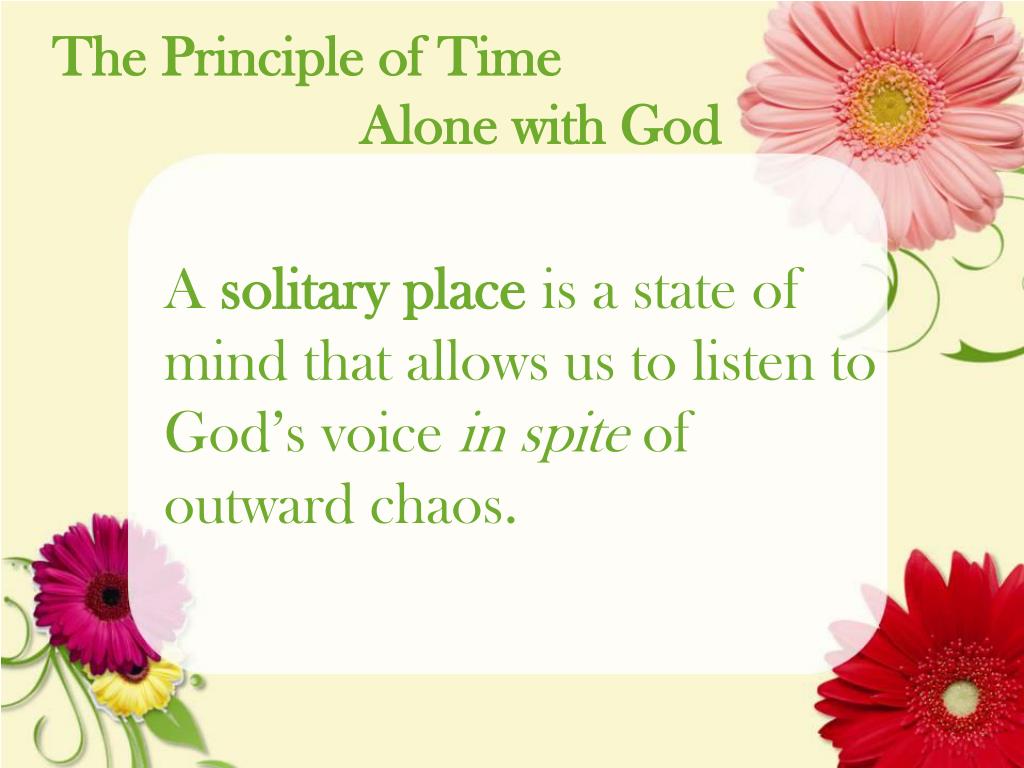 The Principle of Time
Alone with God

A solitary place is a state of mind that allows us to listen to God's voice in spite of outward chaos.